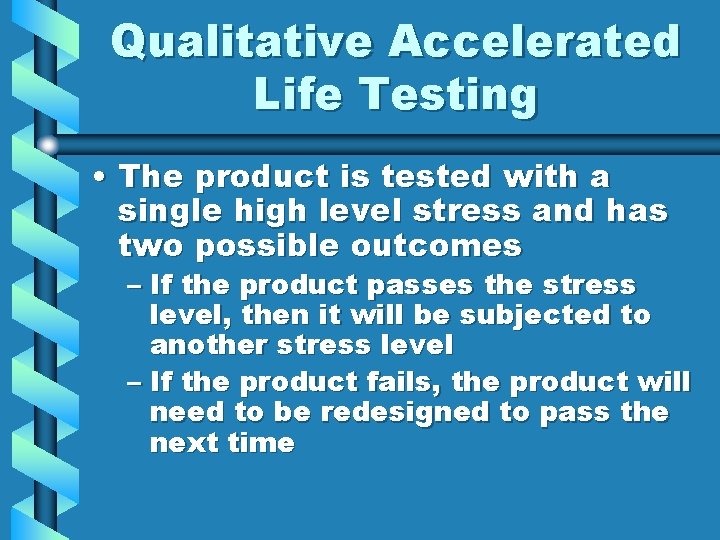 Qualitative Accelerated Life Testing

• The product is tested with a single high level stress and has two possible outcomes

– If the product passes the stress level, then it will be subjected to another stress level

– If the product fails, the product will need to be redesigned to pass the next time